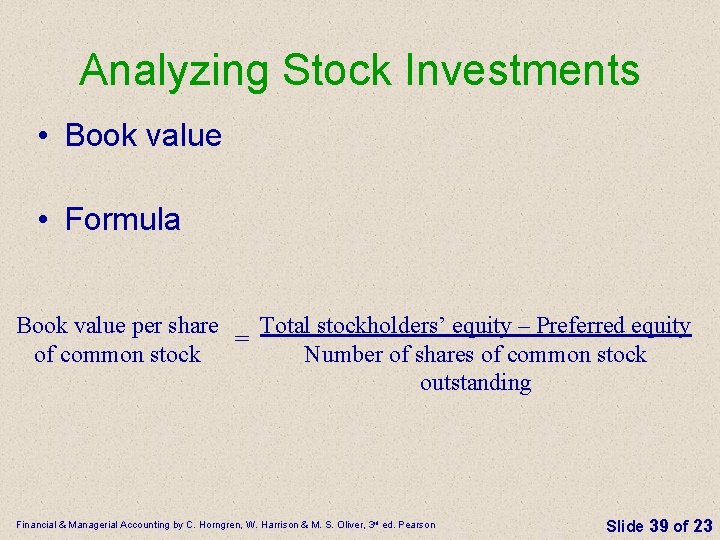 Analyzing Stock Investments

• Book value

• Formula

$\text{Book value per share of common stock} = \frac{\text{Total stockholders' equity – Preferred equity}}{\text{Number of shares of common stock outstanding}}$

Financial & Managerial Accounting by C. Horngren, W. Harrison & M. S. Oliver, 3rd ed. Pearson

Slide 39 of 23